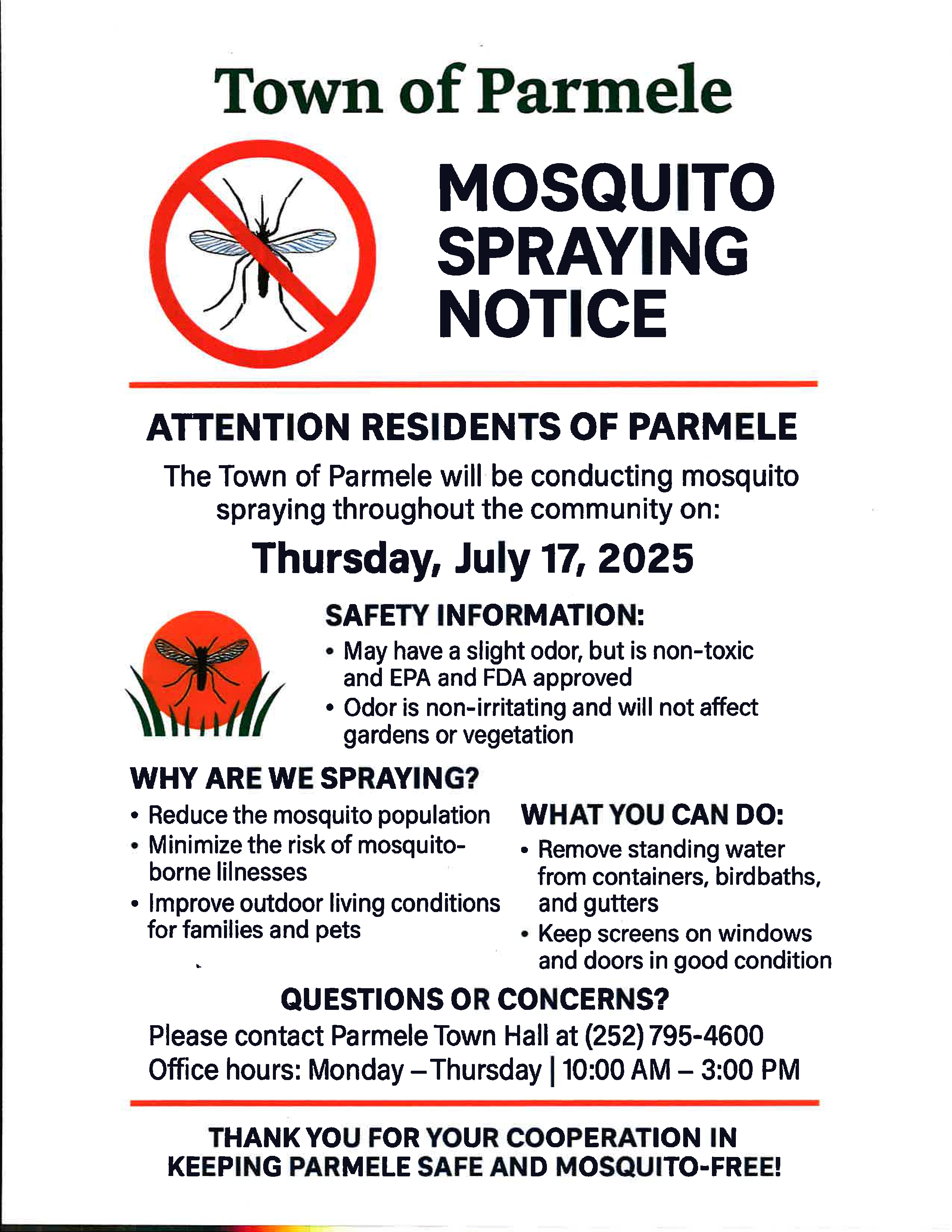 Town of Parmele

MOSQUITO SPRAYING NOTICE

ATTENTION RESIDENTS OF PARMELE

The Town of Parmele will be conducting mosquito spraying throughout the community on:

Thursday, July 17, 2025

SAFETY INFORMATION:

• May have a slight odor, but is non-toxic and EPA and FDA approved
• Odor is non-irritating and will not affect gardens or vegetation

WHY ARE WE SPRAYING?

• Reduce the mosquito population
• Minimize the risk of mosquito-borne lilnesses
• Improve outdoor living conditions for families and pets

WHAT YOU CAN DO:

• Remove standing water from containers, birdbaths, and gutters
• Keep screens on windows and doors in good condition

QUESTIONS OR CONCERNS?

Please contact Parmele Town Hall at (252) 795-4600
Office hours: Monday – Thursday | 10:00 AM – 3:00 PM

THANK YOU FOR YOUR COOPERATION IN KEEPING PARMELE SAFE AND MOSQUITO-FREE!